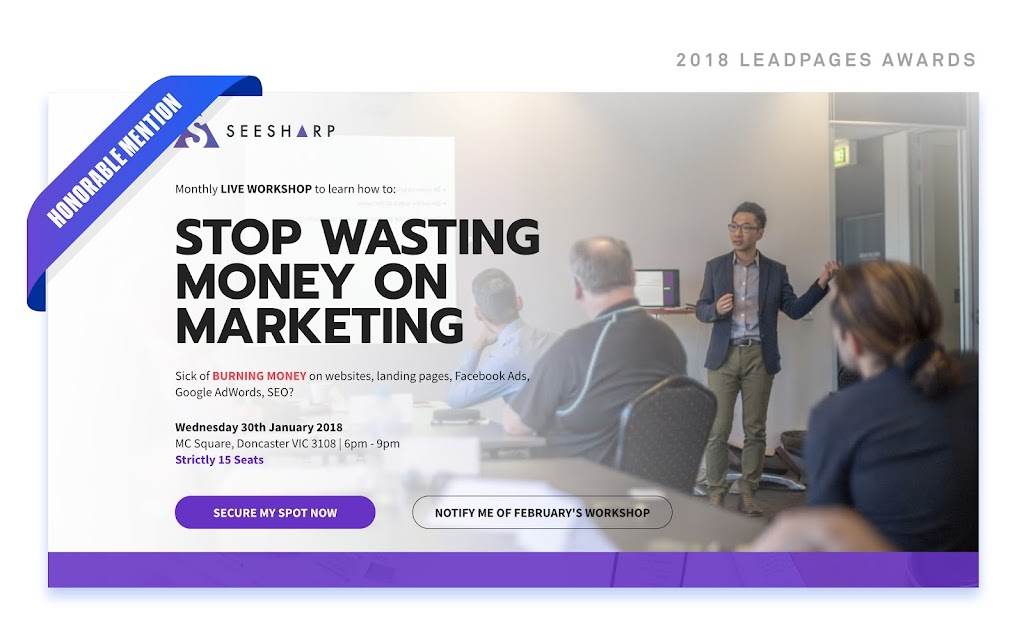 2018 LEADPAGES AWARDS

HONORABLE MENTION

SEESHARP

Monthly LIVE WORKSHOP to learn how to:

STOP WASTING MONEY ON MARKETING

Sick of BURNING MONEY on websites, landing pages, Facebook Ads, Google AdWords, SEO?

Wednesday 30th January 2018
MC Square, Doncaster VIC 3108 | 6pm - 9pm
Strictly 15 Seats

SECURE MY SPOT NOW

NOTIFY ME OF FEBRUARY'S WORKSHOP